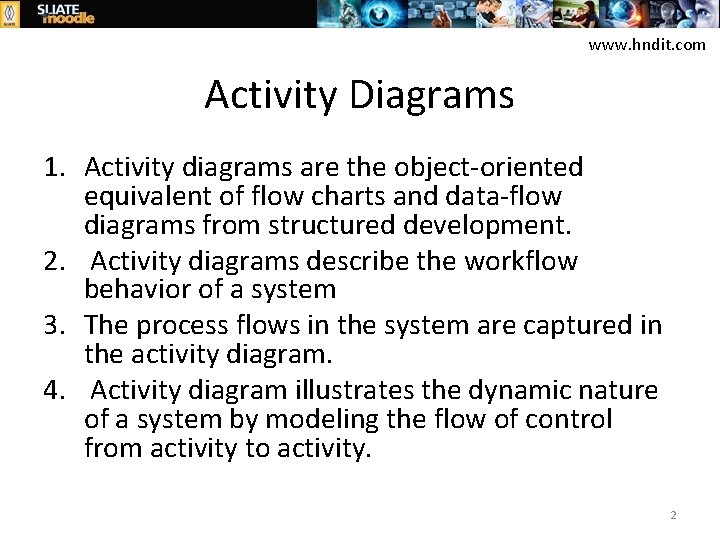 SLIATE moodle

www.hndit.com

Activity Diagrams

1. Activity diagrams are the object-oriented equivalent of flow charts and data-flow diagrams from structured development.
2. Activity diagrams describe the workflow behavior of a system
3. The process flows in the system are captured in the activity diagram.
4. Activity diagram illustrates the dynamic nature of a system by modeling the flow of control from activity to activity.

2